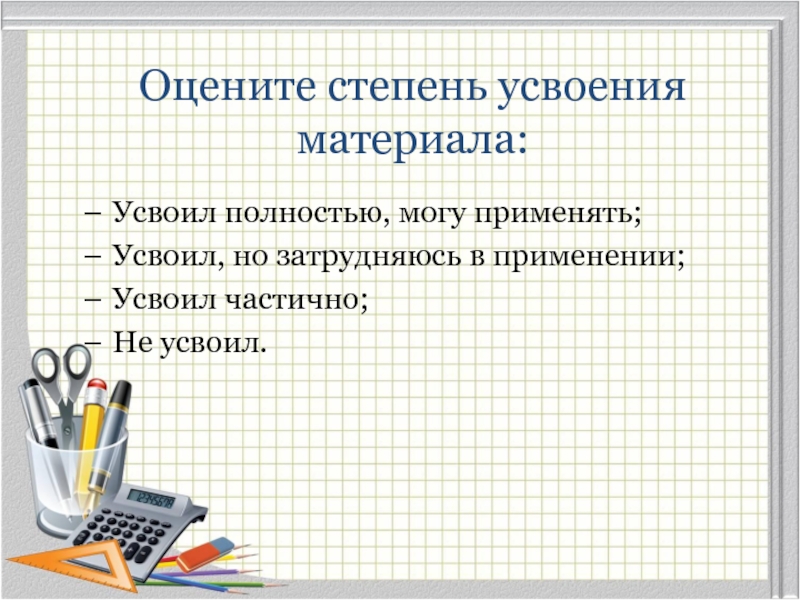 Оцените степень усвоения материала:

– Усвоил полностью, могу применять;
– Усвоил, но затрудняюсь в применении;
– Усвоил частично;
– Не усвоил.

12345678